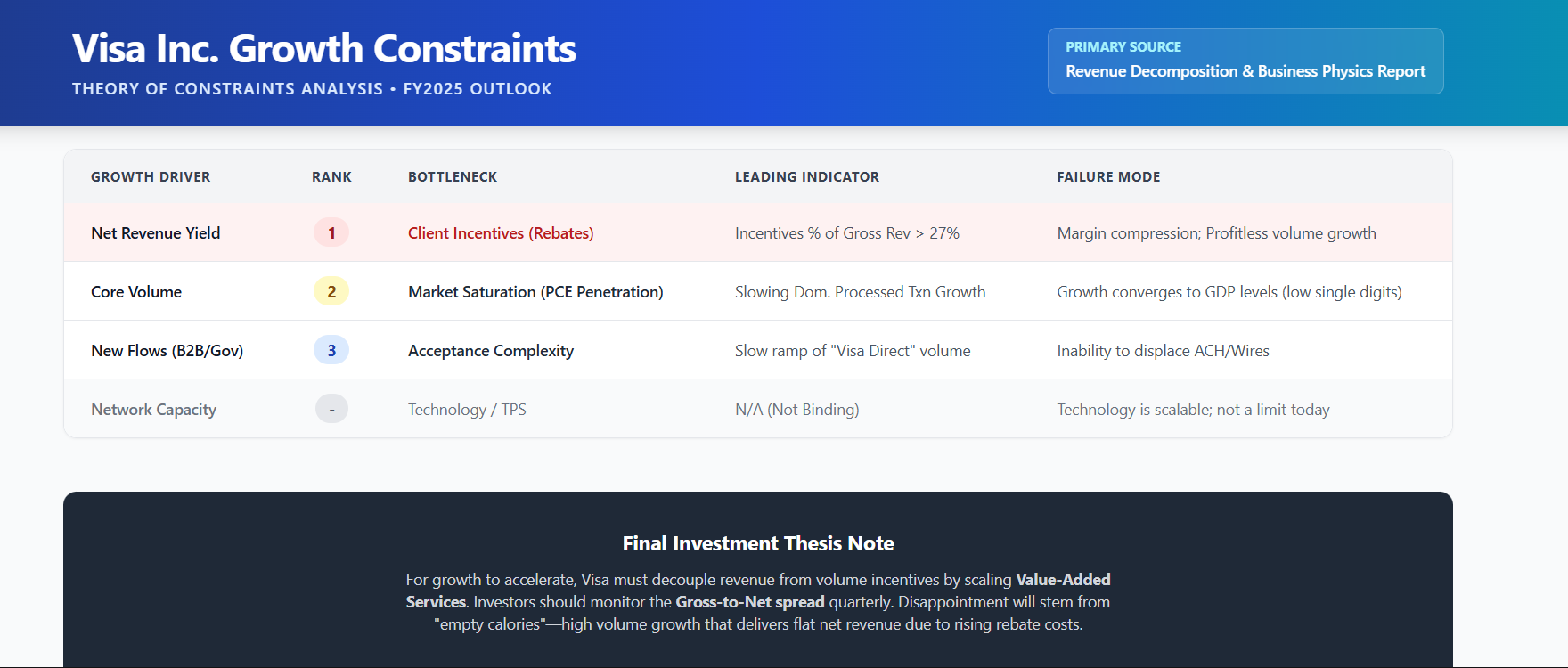 Visa Inc. Growth Constraints

THEORY OF CONSTRAINTS ANALYSIS • FY2025 OUTLOOK

PRIMARY SOURCE
Revenue Decomposition & Business Physics Report

| GROWTH DRIVER | RANK | BOTTLENECK | LEADING INDICATOR | FAILURE MODE |
|---|---|---|---|---|
| Net Revenue Yield | 1 | Client Incentives (Rebates) | Incentives % of Gross Rev > 27% | Margin compression; Profitless volume growth |
| Core Volume | 2 | Market Saturation (PCE Penetration) | Slowing Dom. Processed Txn Growth | Growth converges to GDP levels (low single digits) |
| New Flows (B2B/Gov) | 3 | Acceptance Complexity | Slow ramp of "Visa Direct" volume | Inability to displace ACH/Wires |
| Network Capacity | - | Technology / TPS | N/A (Not Binding) | Technology is scalable; not a limit today |

Final Investment Thesis Note

For growth to accelerate, Visa must decouple revenue from volume incentives by scaling Value-Added Services. Investors should monitor the Gross-to-Net spread quarterly. Disappointment will stem from "empty calories"—high volume growth that delivers flat net revenue due to rising rebate costs.